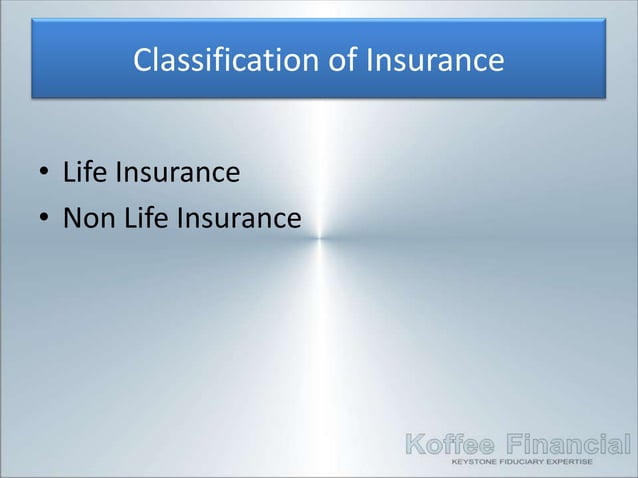 Classification of Insurance

• Life Insurance
• Non Life Insurance

Koffee Financial
KEYSTONE FIDUCIARY EXPERTISE